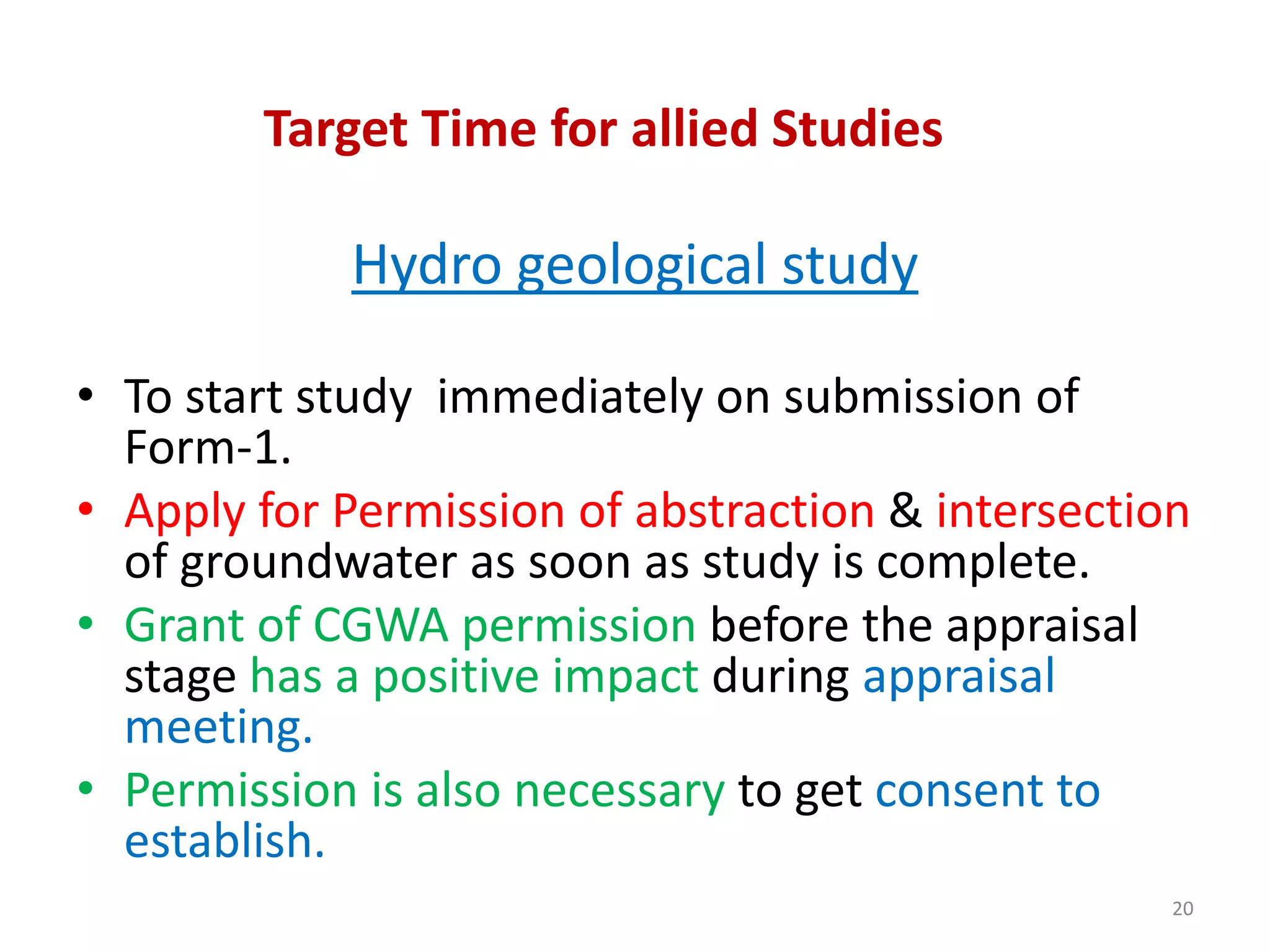 Target Time for allied Studies

Hydro geological study

• To start study immediately on submission of Form-1.
• Apply for Permission of abstraction & intersection of groundwater as soon as study is complete.
• Grant of CGWA permission before the appraisal stage has a positive impact during appraisal meeting.
• Permission is also necessary to get consent to establish.

20